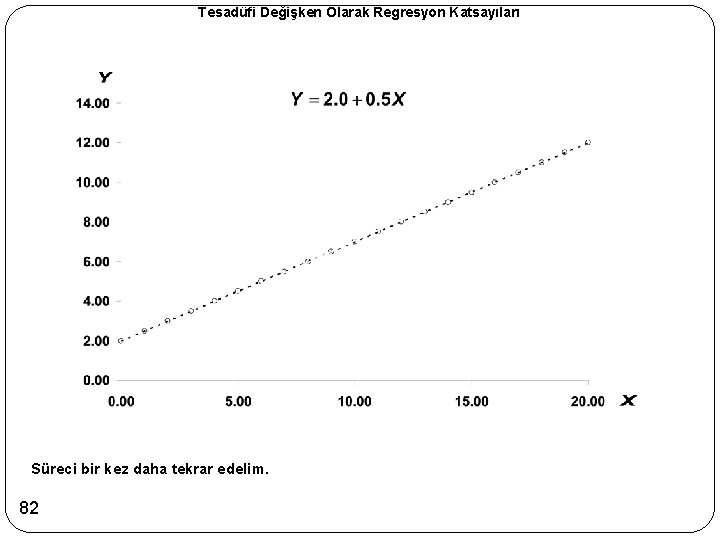 Tesadüfi Değişken Olarak Regresyon Katsayıları

$Y$

$Y = 2.0 + 0.5X$

14.00
12.00
10.00
8.00
6.00
4.00
2.00
0.00

0.00 5.00 10.00 15.00 20.00 $X$

Süreci bir kez daha tekrar edelim.

82